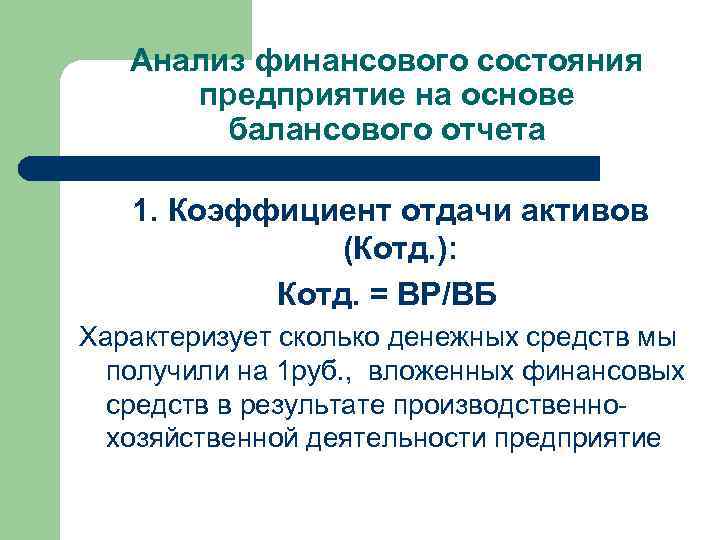 Анализ финансового состояния предприятие на основе балансового отчета

1. Коэффициент отдачи активов (Котд.):

Котд. = ВР/ВБ

Характеризует сколько денежных средств мы получили на 1руб., вложенных финансовых средств в результате производственно-хозяйственной деятельности предприятие